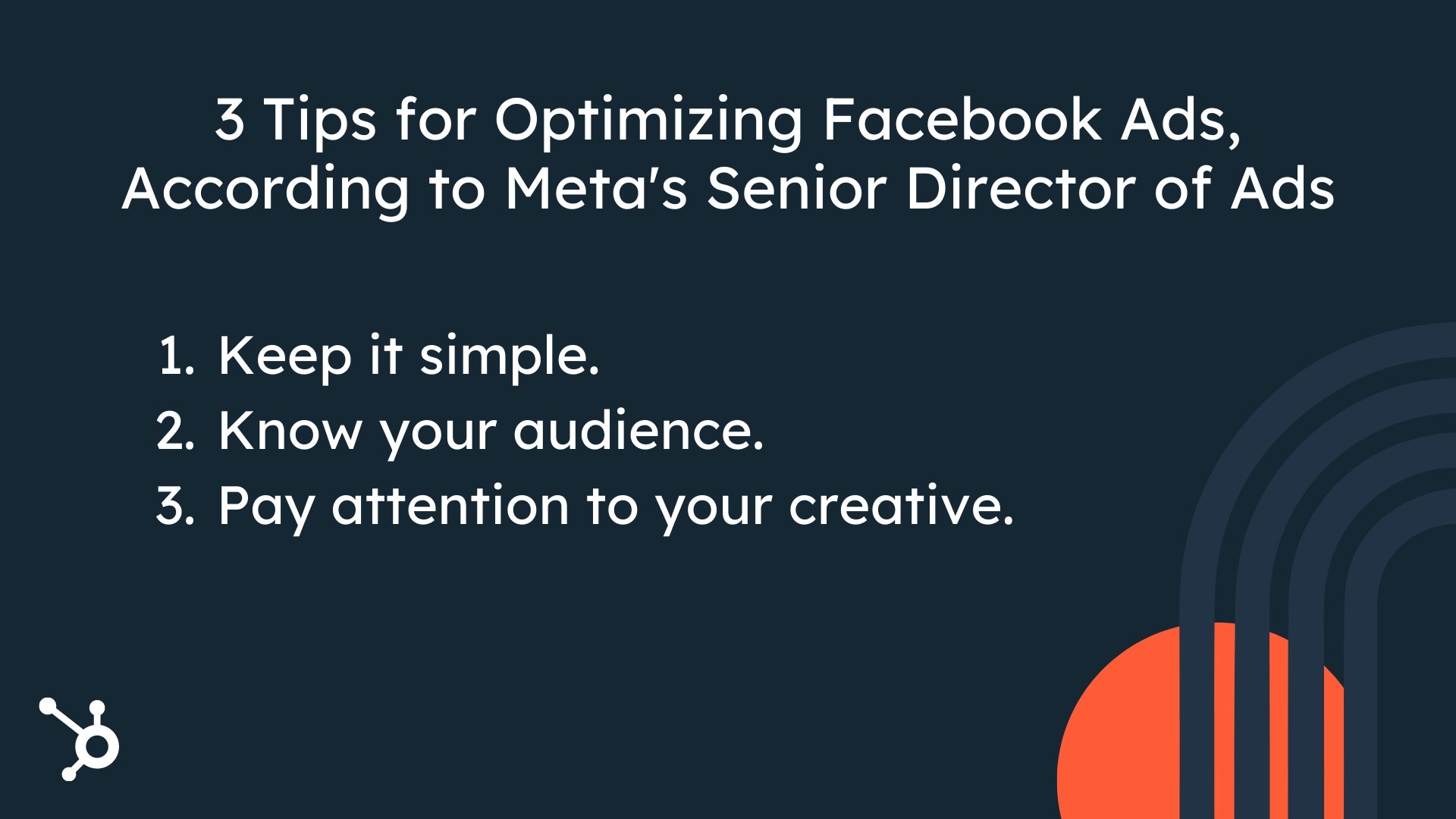 3 Tips for Optimizing Facebook Ads, According to Meta's Senior Director of Ads

1. Keep it simple.
2. Know your audience.
3. Pay attention to your creative.